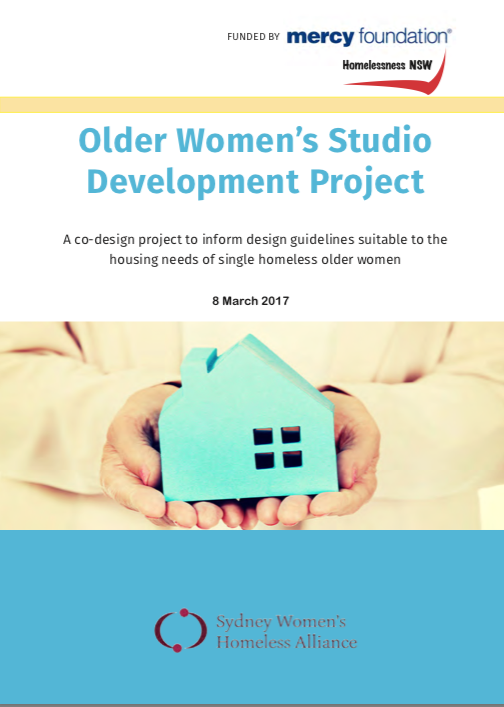 FUNDED BY mercy foundation®

Homelessness NSW

Older Women's Studio Development Project

A co-design project to inform design guidelines suitable to the housing needs of single homeless older women

8 March 2017

Sydney Women's Homeless Alliance